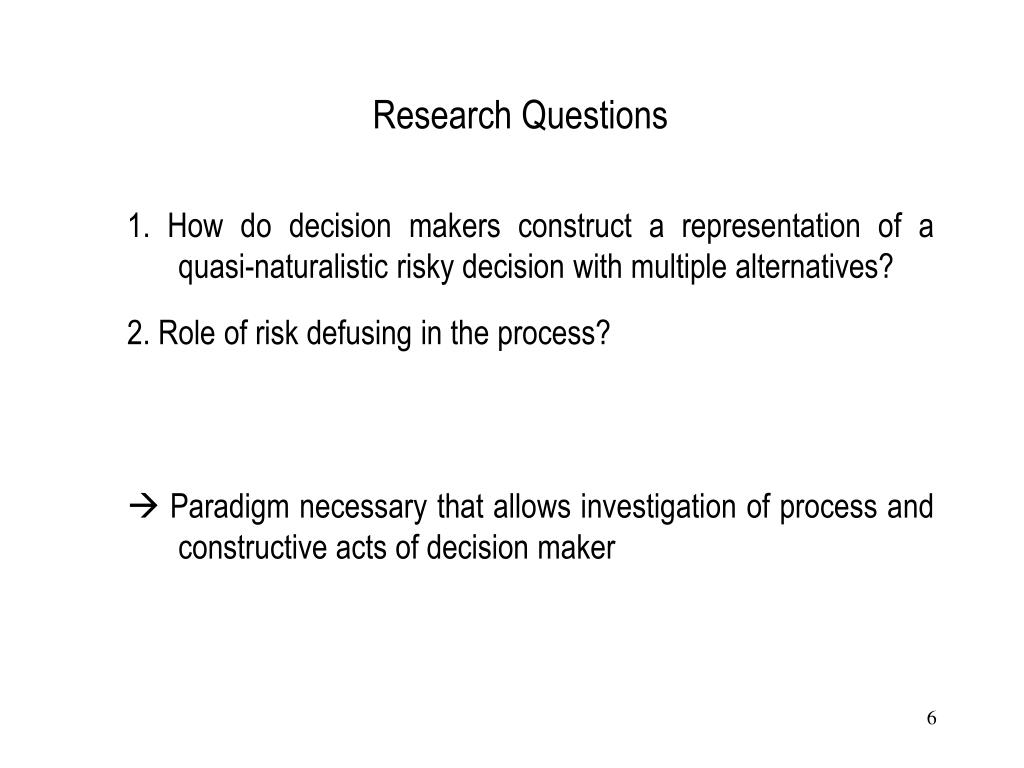 Research Questions

1. How do decision makers construct a representation of a quasi-naturalistic risky decision with multiple alternatives?

2. Role of risk defusing in the process?

→ Paradigm necessary that allows investigation of process and constructive acts of decision maker

6